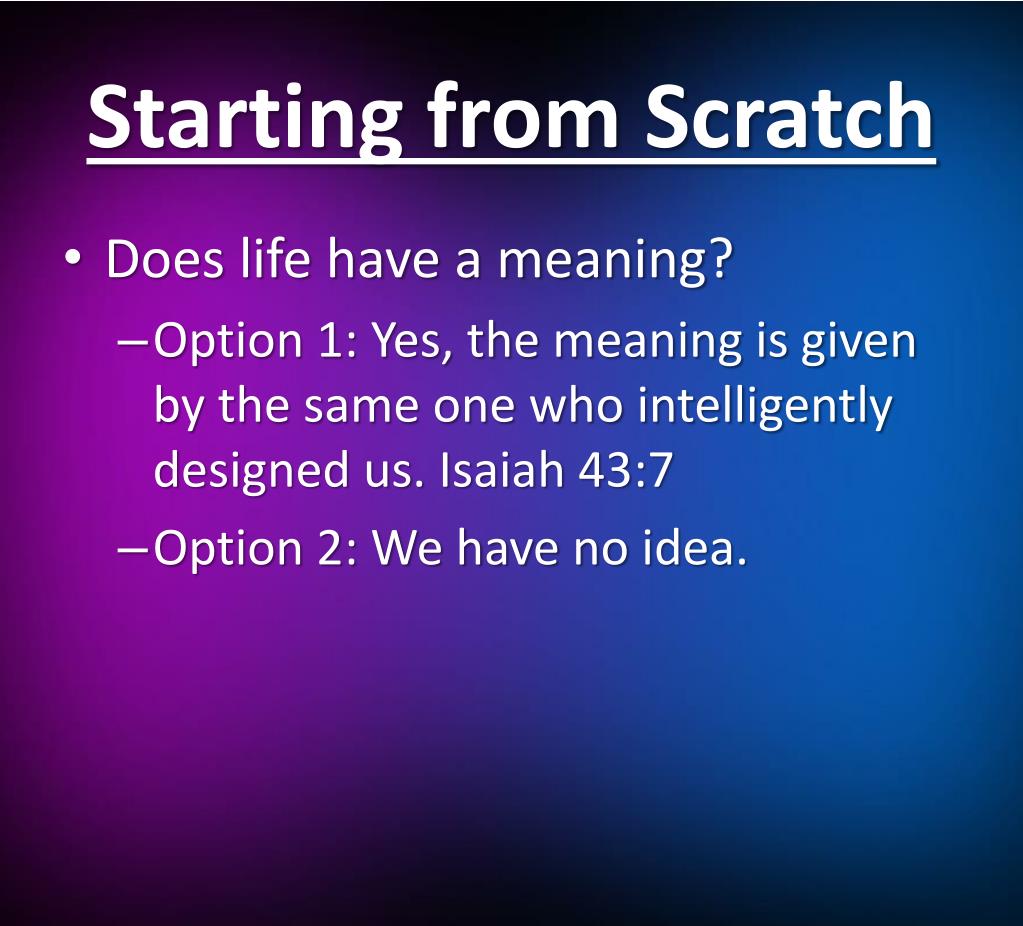 Starting from Scratch

• Does life have a meaning?
– Option 1: Yes, the meaning is given by the same one who intelligently designed us. Isaiah 43:7
– Option 2: We have no idea.